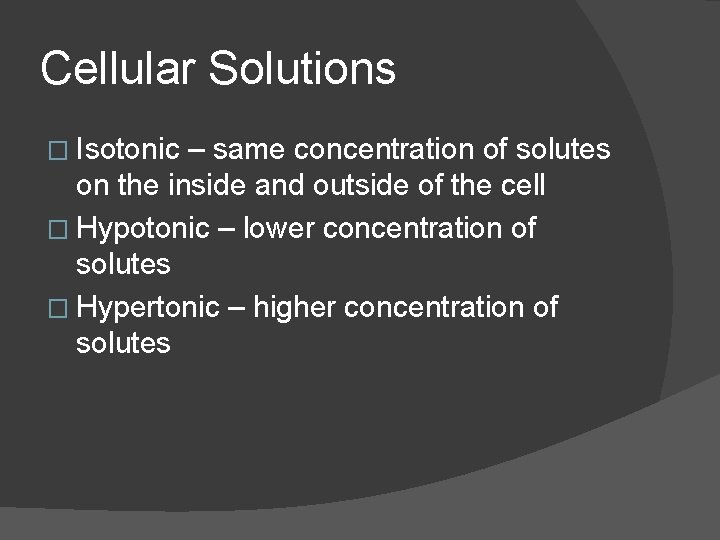 Cellular Solutions

□ Isotonic – same concentration of solutes on the inside and outside of the cell

□ Hypotonic – lower concentration of solutes

□ Hypertonic – higher concentration of solutes